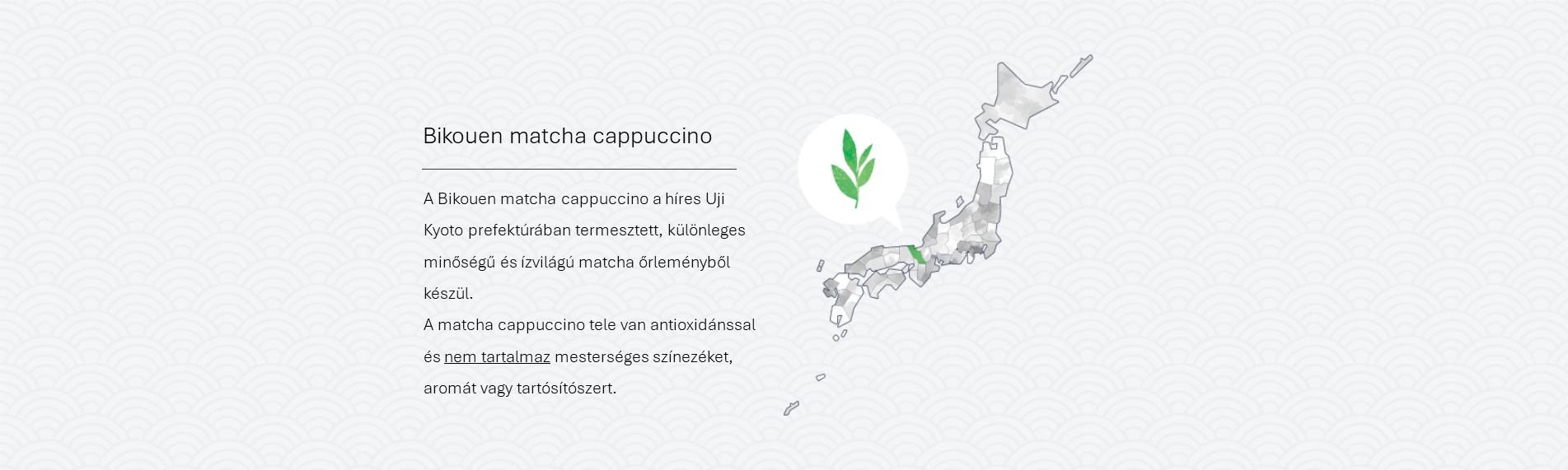 Bikouen matcha cappuccino

A Bikouen matcha cappuccino a híres Uji Kyoto prefektúrában termesztett, különleges minőségű és ízvilágú matcha őrleményből készül.
A matcha cappuccino tele van antioxidánssal és nem tartalmaz mesterséges színezéket, aromát vagy tartósítószert.